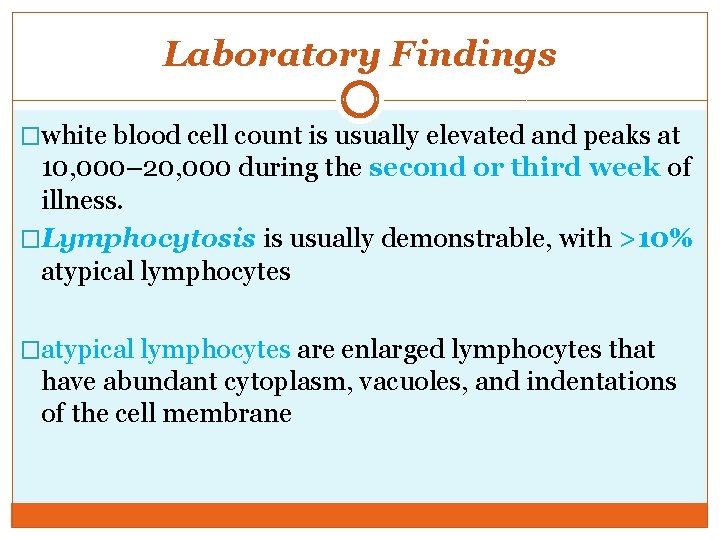 Laboratory Findings

□white blood cell count is usually elevated and peaks at 10,000–20,000 during the second or third week of illness.

□Lymphocytosis is usually demonstrable, with >10% atypical lymphocytes

□atypical lymphocytes are enlarged lymphocytes that have abundant cytoplasm, vacuoles, and indentations of the cell membrane